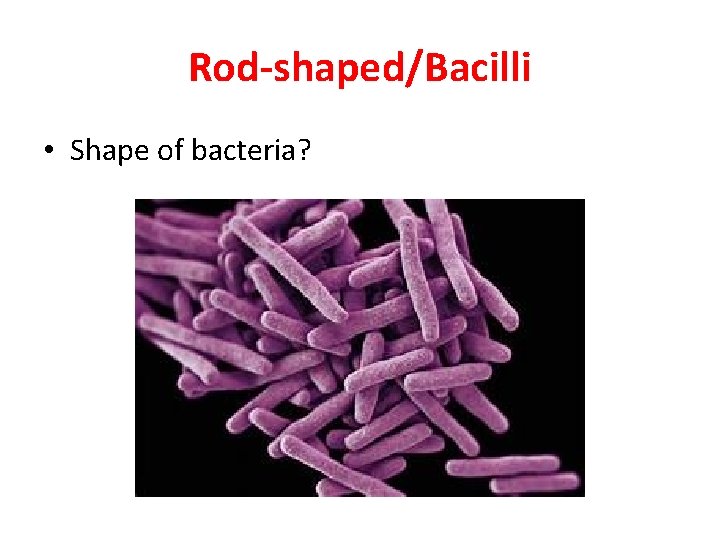 Rod-shaped/Bacilli

• Shape of bacteria?